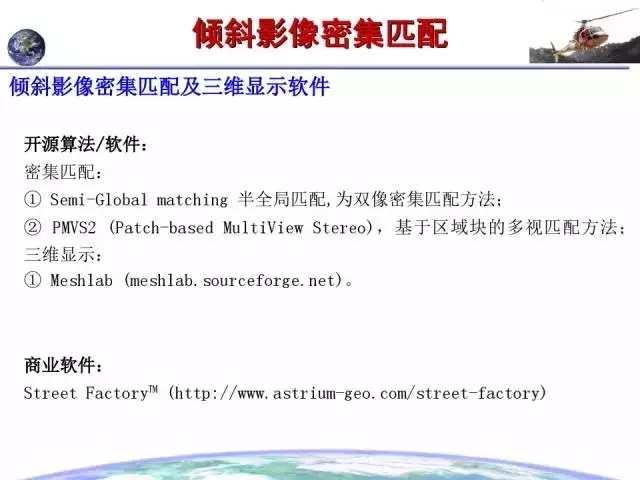 倾斜影像密集匹配

倾斜影像密集匹配及三维显示软件

开源算法/软件：
密集匹配：
① Semi-Global matching 半全局匹配,为双像密集匹配方法；
② PMVS2 (Patch-based MultiView Stereo)，基于区域块的多视匹配方法；
三维显示：
① Meshlab (meshlab.sourceforge.net)。

商业软件：
Street Factory™ (http://www.astrium-geo.com/street-factory)